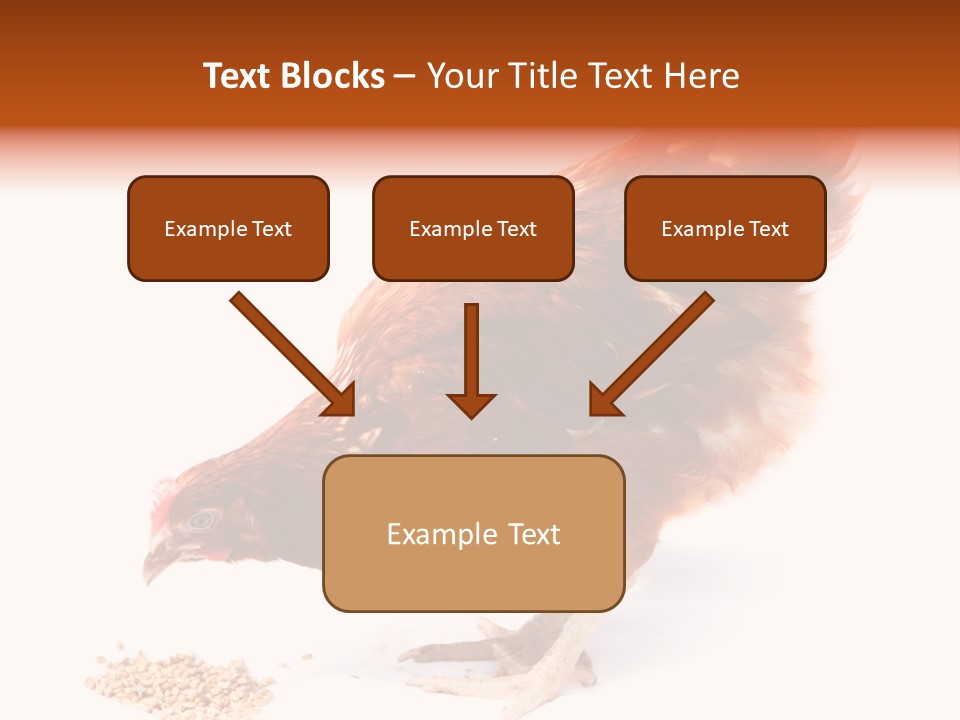 Text Blocks – Your Title Text Here

Example Text

Example Text

Example Text

Example Text